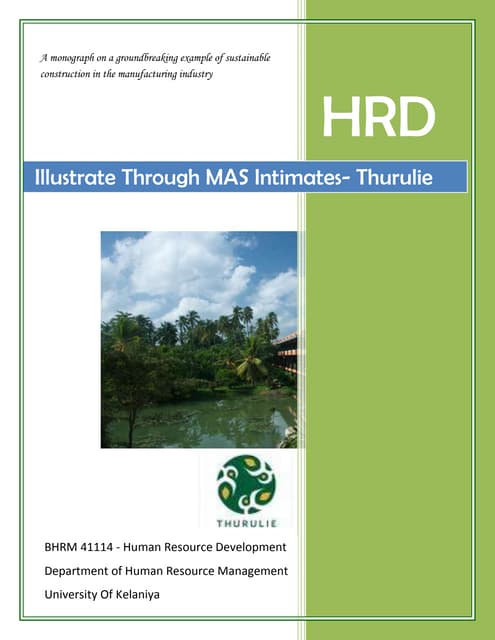 A monograph on a groundbreaking example of sustainable construction in the manufacturing industry

HRD

Illustrate Through MAS Intimates- Thurulie

THURULIE

BHRM 41114 - Human Resource Development

Department of Human Resource Management

University Of Kelaniya